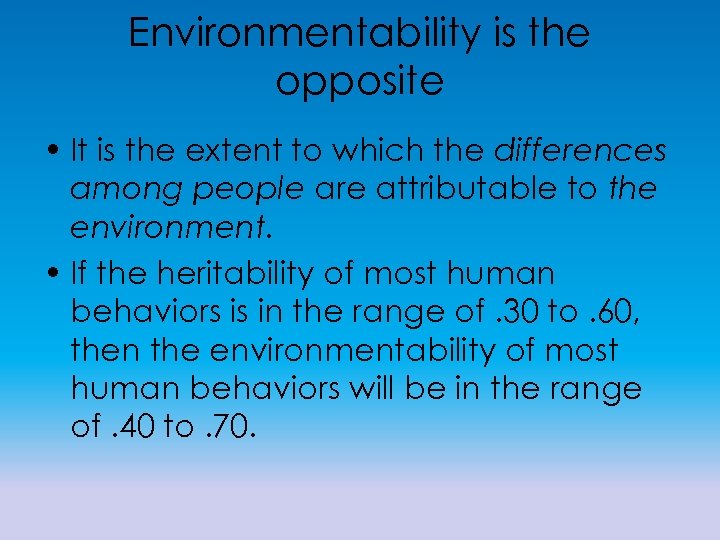 Environmentability is the opposite

• It is the extent to which the differences among people are attributable to the environment.

• If the heritability of most human behaviors is in the range of .30 to .60, then the environmentability of most human behaviors will be in the range of .40 to .70.